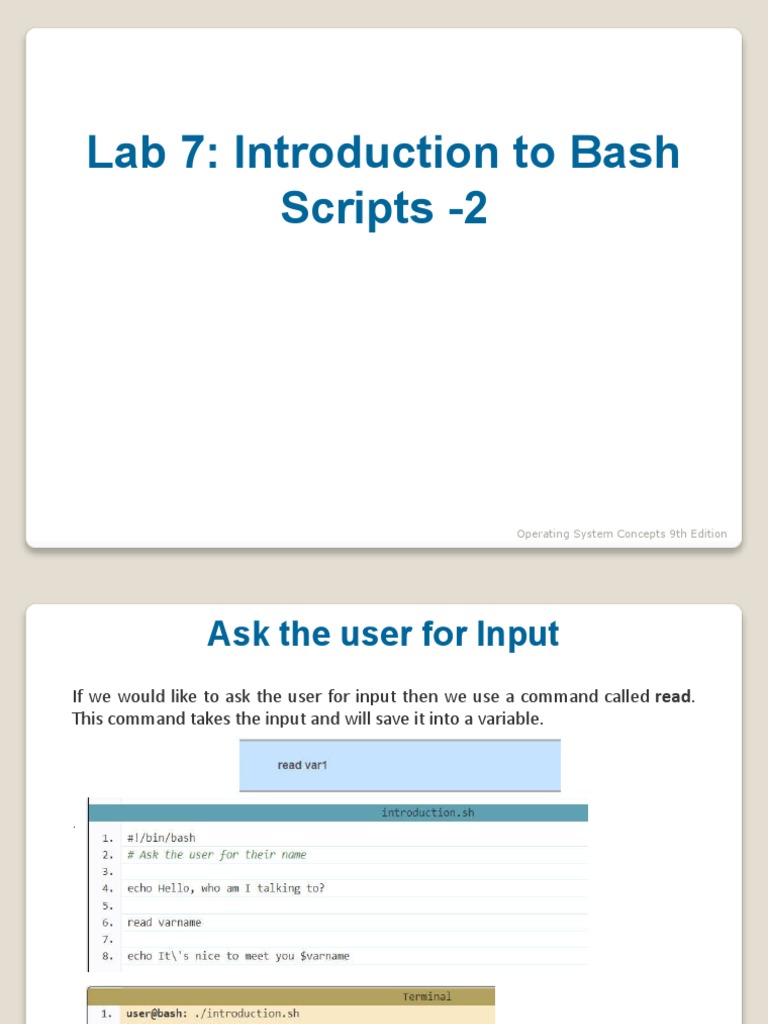 Lab 7: Introduction to Bash Scripts -2

Operating System Concepts 9th Edition

Ask the user for Input

If we would like to ask the user for input then we use a command called **read**. This command takes the input and will save it into a variable.

read var1

introduction.sh

1. #!/bin/bash
2. # Ask the user for their name
3.
4. echo Hello, who am I talking to?
5.
6. read varname
7.
8. echo It\'s nice to meet you $varname

Terminal

1. user@bash: ./introduction.sh